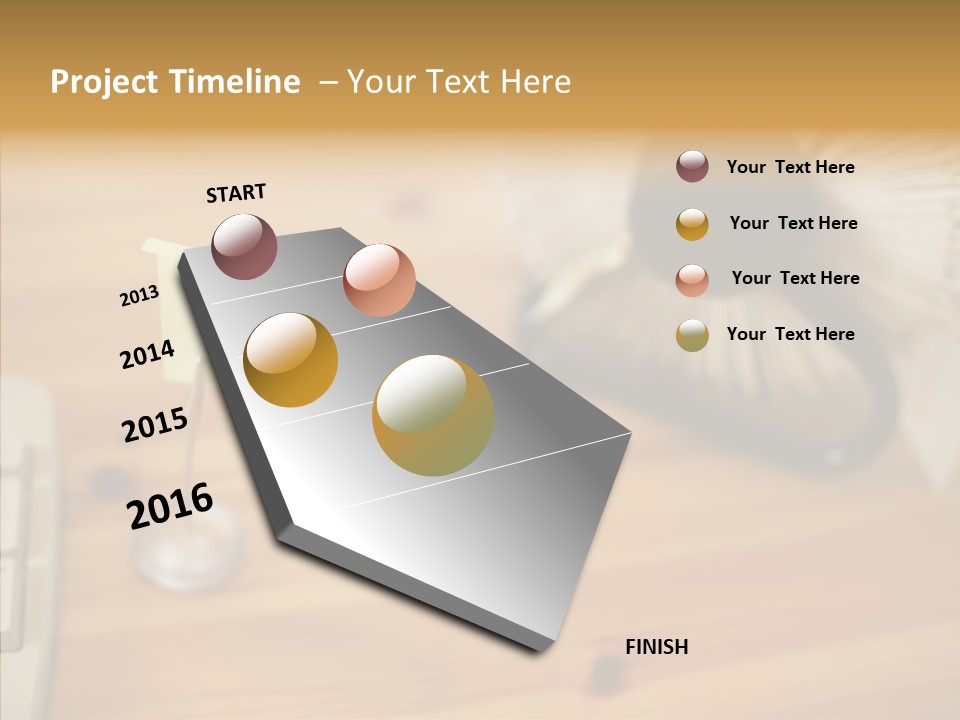 Project Timeline – Your Text Here

START

2013

2014

2015

2016

FINISH

Your Text Here

Your Text Here

Your Text Here

Your Text Here